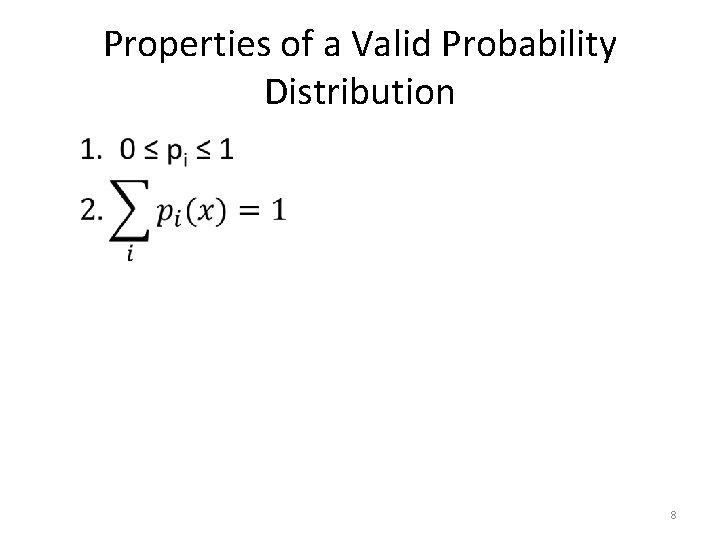 Properties of a Valid Probability Distribution

1. $0 \leq p_i \leq 1$

2. $\sum_i p_i(x) = 1$

8